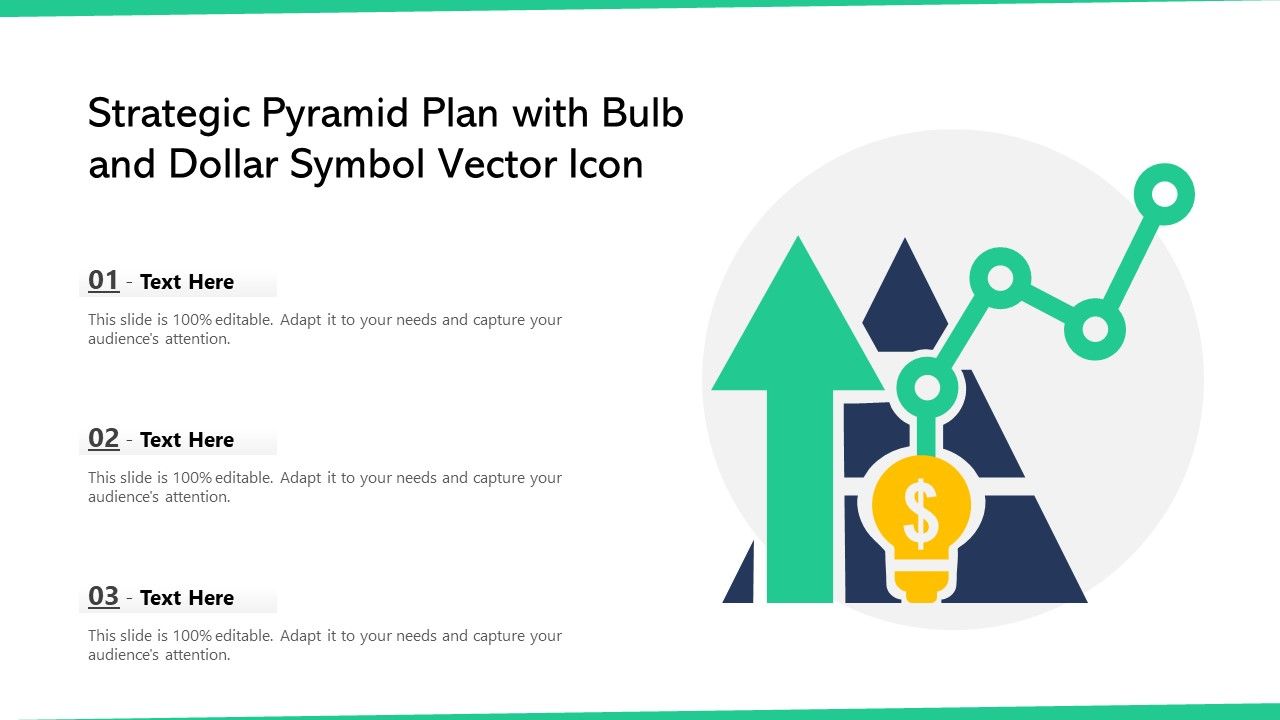 Strategic Pyramid Plan with Bulb and Dollar Symbol Vector Icon

01 - Text Here

This slide is 100% editable. Adapt it to your needs and capture your audience's attention.

02 - Text Here

This slide is 100% editable. Adapt it to your needs and capture your audience's attention.

03 - Text Here

This slide is 100% editable. Adapt it to your needs and capture your audience's attention.

$